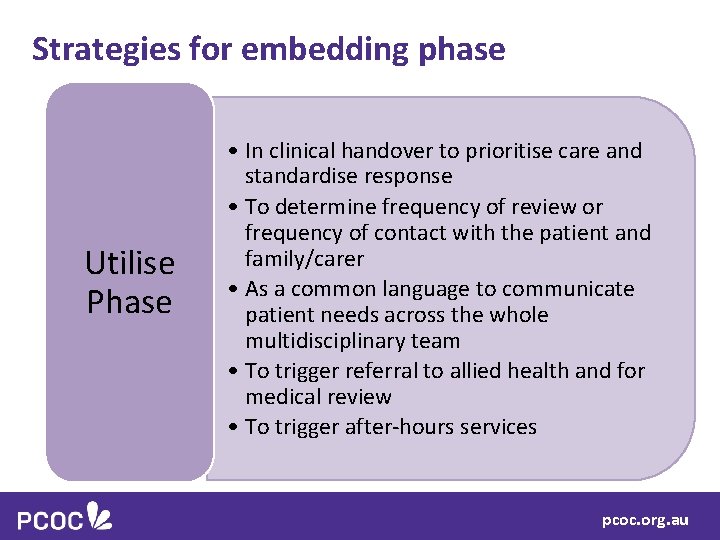 Strategies for embedding phase

Utilise Phase

• In clinical handover to prioritise care and standardise response
• To determine frequency of review or frequency of contact with the patient and family/carer
• As a common language to communicate patient needs across the whole multidisciplinary team
• To trigger referral to allied health and for medical review
• To trigger after-hours services

PCOC

pcoc.org.au